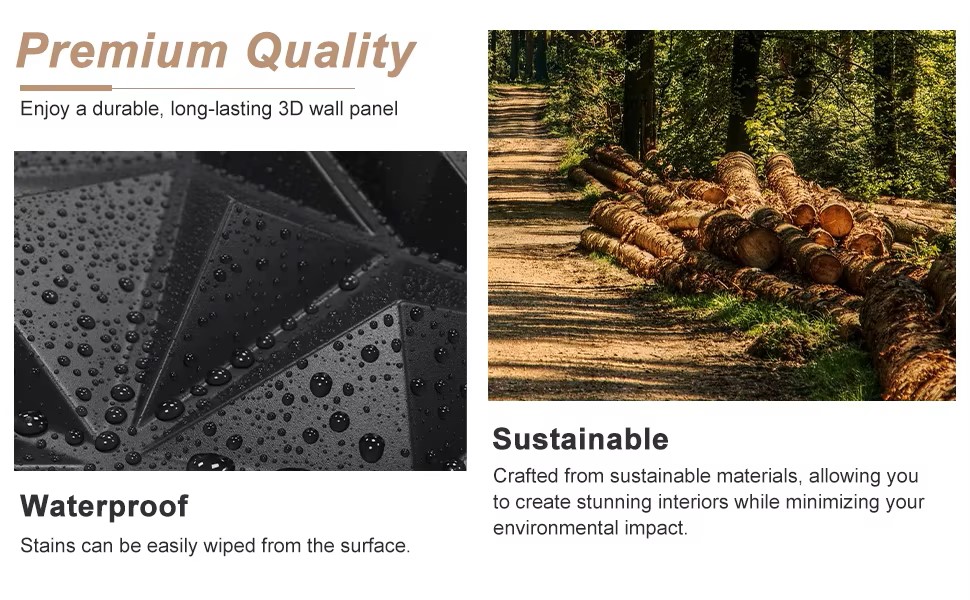 Premium Quality

Enjoy a durable, long-lasting 3D wall panel

Waterproof

Stains can be easily wiped from the surface.

Sustainable

Crafted from sustainable materials, allowing you to create stunning interiors while minimizing your environmental impact.